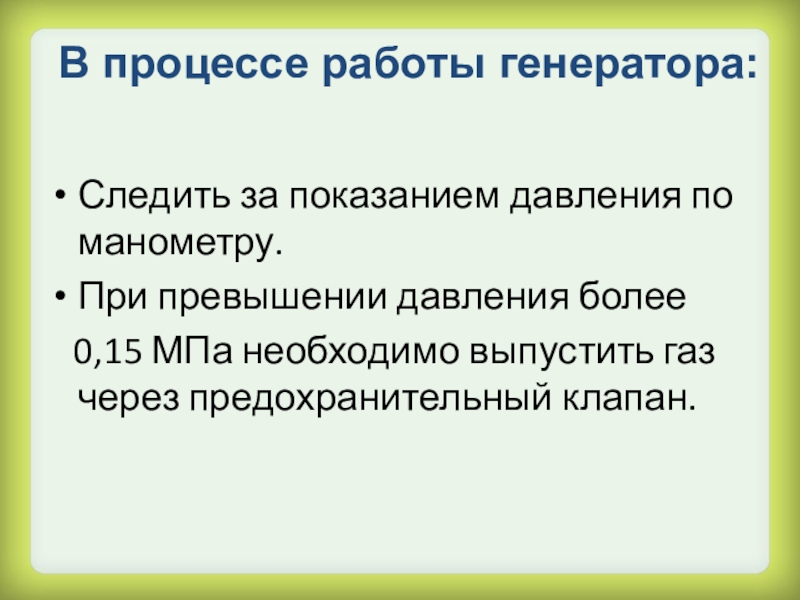 В процессе работы генератора:

• Следить за показанием давления по манометру.

• При превышении давления более 0,15 МПа необходимо выпустить газ через предохранительный клапан.